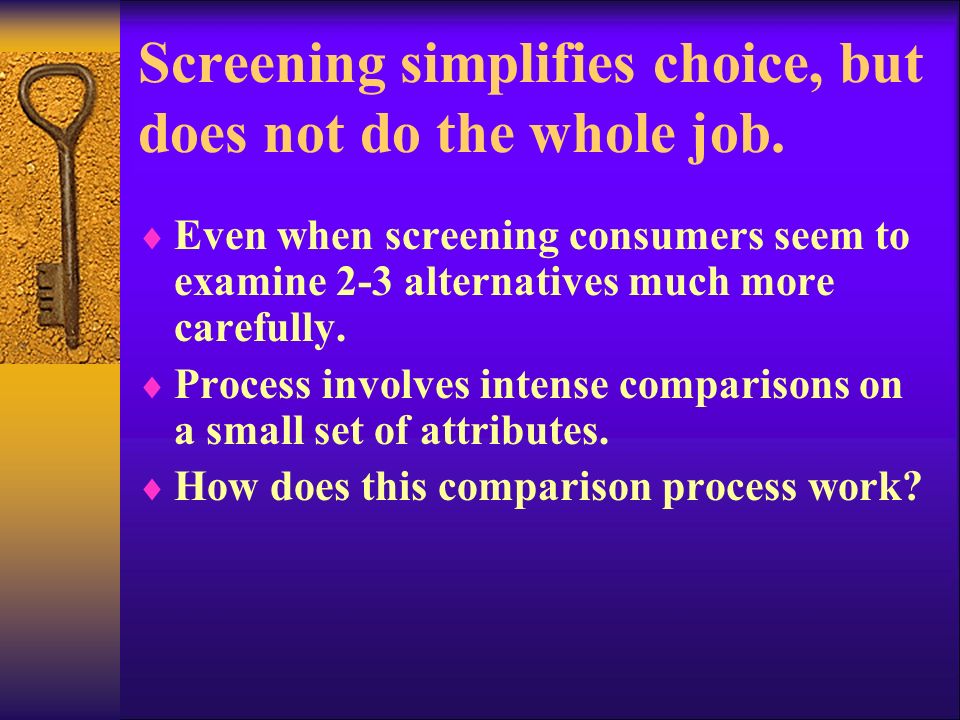 Screening simplifies choice, but does not do the whole job.

♦ Even when screening consumers seem to examine 2-3 alternatives much more carefully.

♦ Process involves intense comparisons on a small set of attributes.

♦ How does this comparison process work?